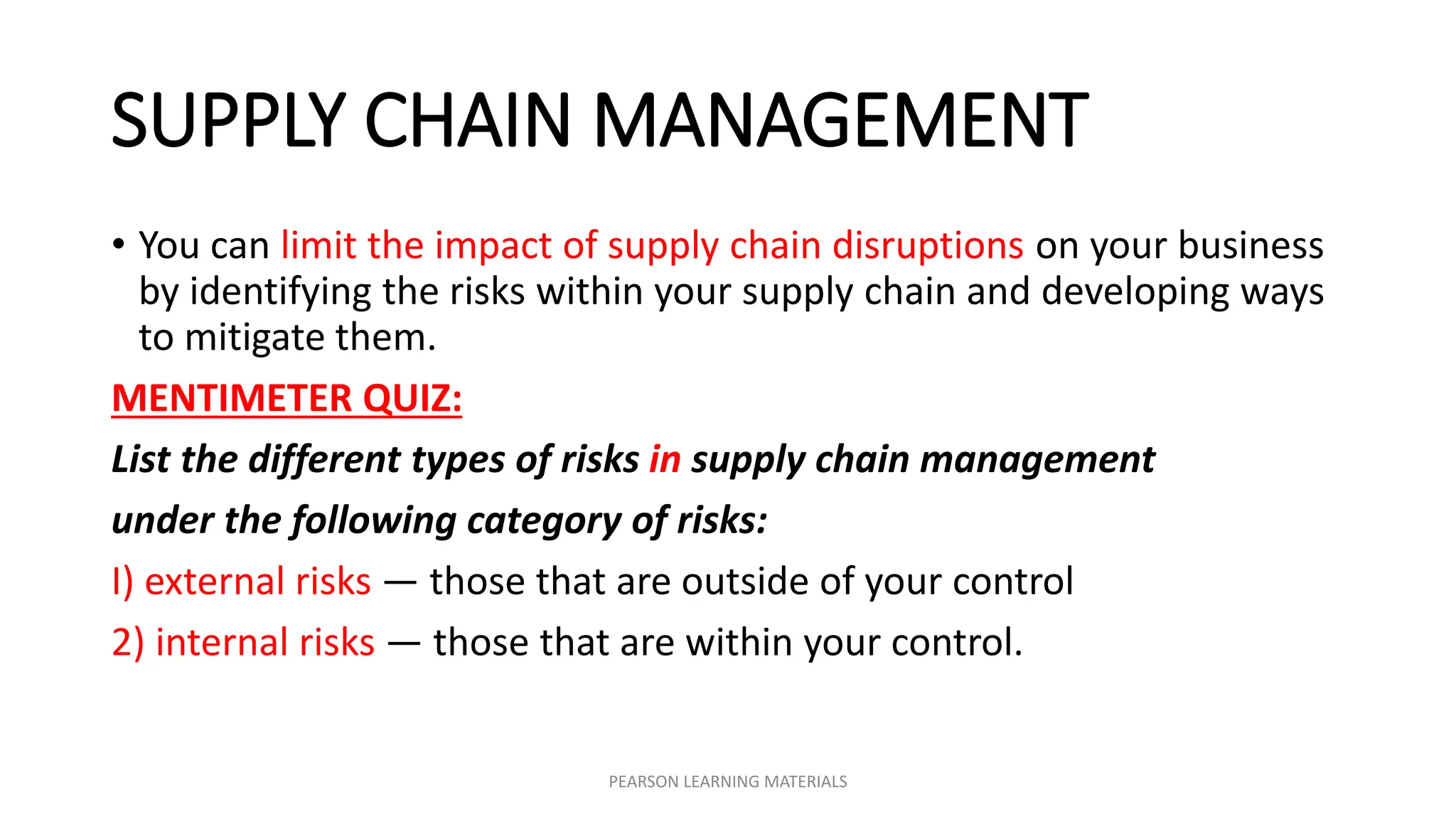 SUPPLY CHAIN MANAGEMENT

• You can limit the impact of supply chain disruptions on your business by identifying the risks within your supply chain and developing ways to mitigate them.

MENTIMETER QUIZ:

List the different types of risks in supply chain management

under the following category of risks:

I) external risks — those that are outside of your control

2) internal risks — those that are within your control.

PEARSON LEARNING MATERIALS